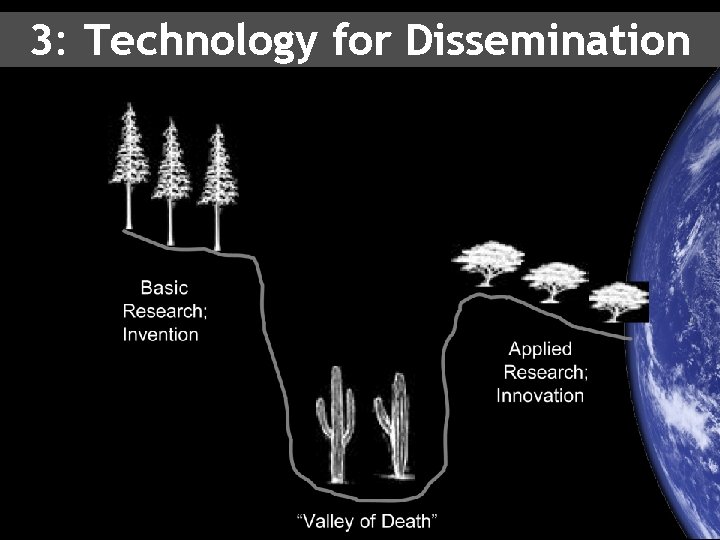 3: Technology for Dissemination

Basic Research; Invention

Applied Research; Innovation

“Valley of Death”